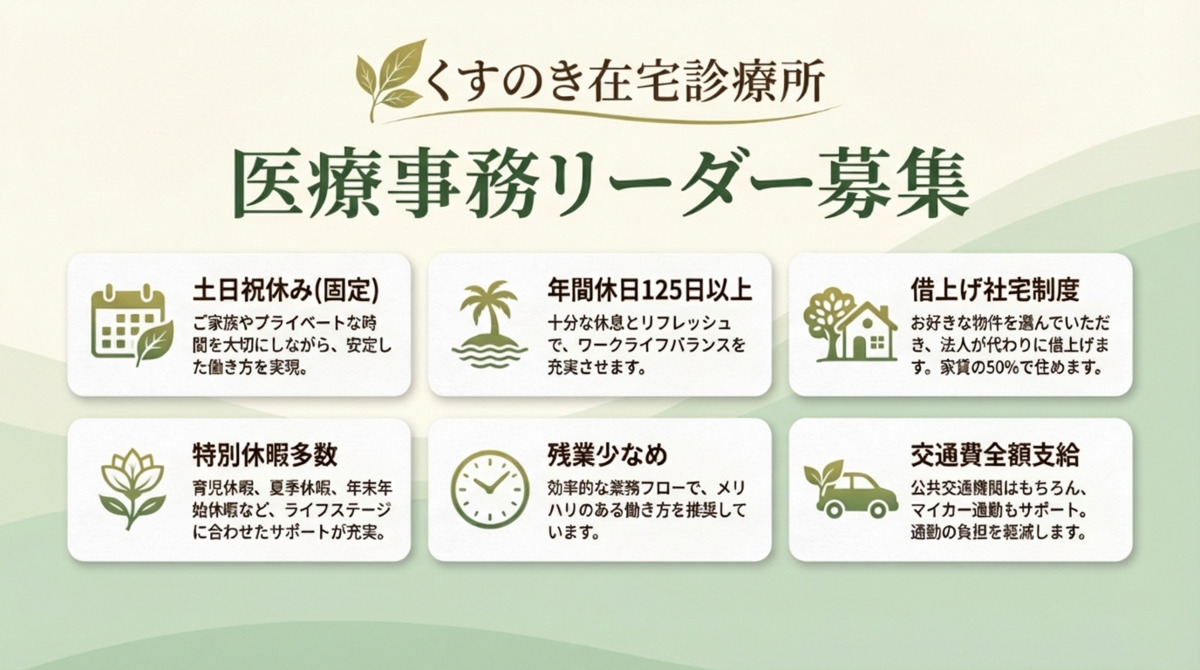 くすのき在宅診療所

医療事務リーダー募集

土日祝休み(固定)

ご家族やプライベートな時間を大切にしながら、安定した働き方を実現。

年間休日125日以上

十分な休息とリフレッシュで、ワークライフバランスを充実させます。

借上げ社宅制度

お好きな物件を選んでいただき、法人が代わりに借上げます。家賃の50%で住めます。

特別休暇多数

育児休暇、夏季休暇、年末年始休暇など、ライフステージに合わせたサポートが充実。

残業少なめ

効率的な業務フローで、メリハリのある働き方を推奨しています。

交通費全額支給

公共交通機関はもちろん、マイカー通勤もサポート。通勤の負担を軽減します。